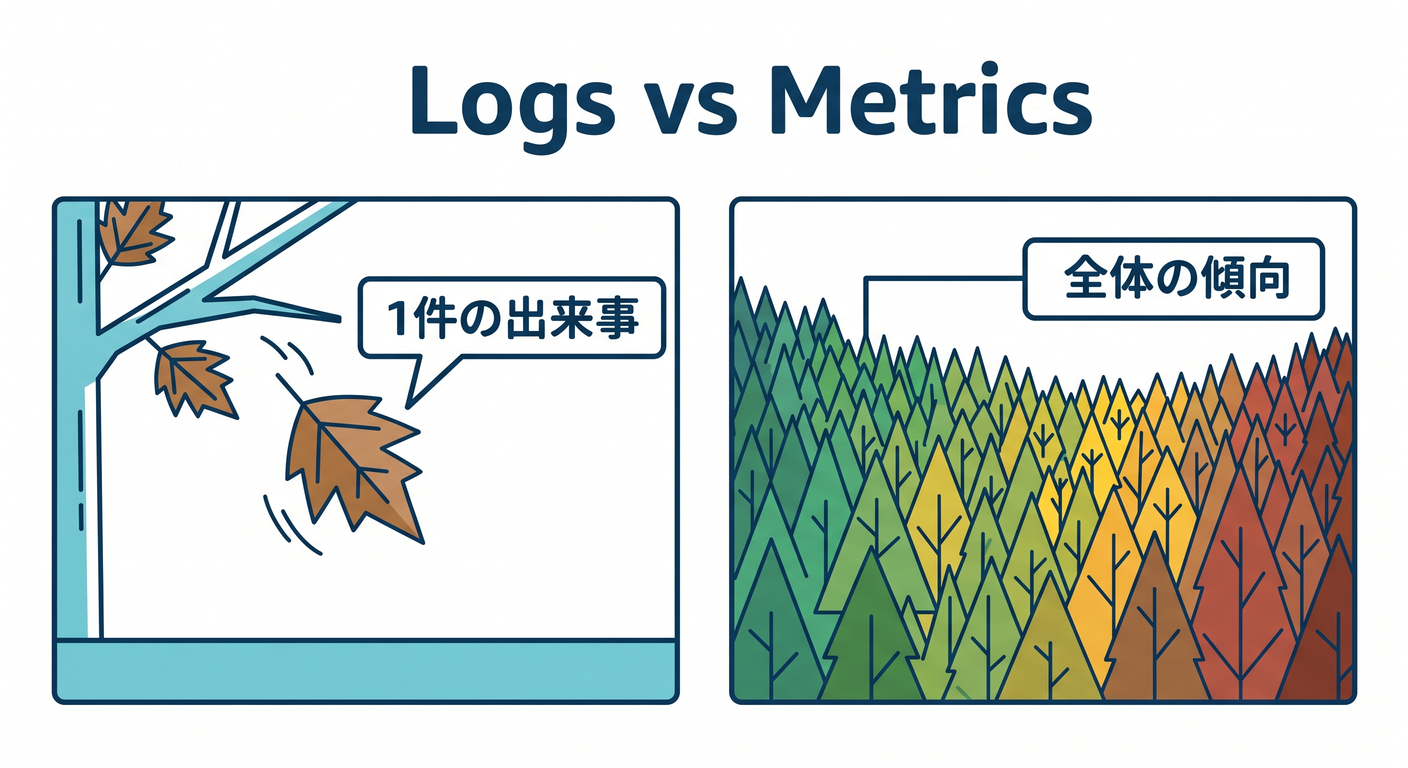 Logs vs Metrics

1件の出来事

全体の傾向